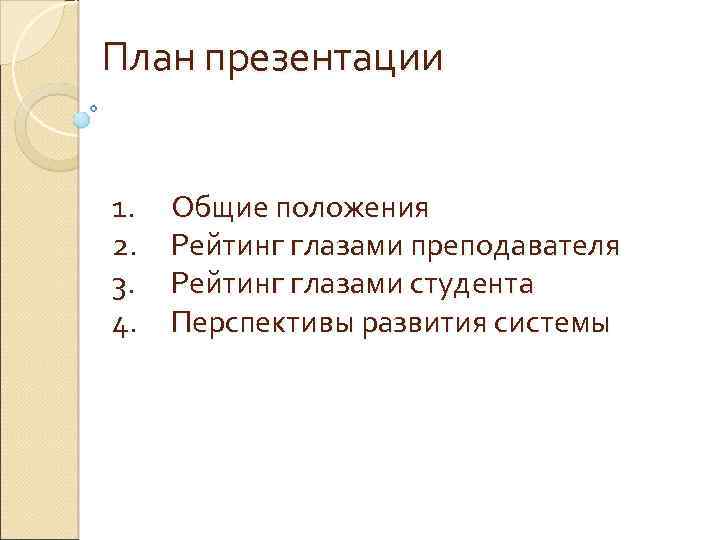 План презентации

1. Общие положения
2. Рейтинг глазами преподавателя
3. Рейтинг глазами студента
4. Перспективы развития системы